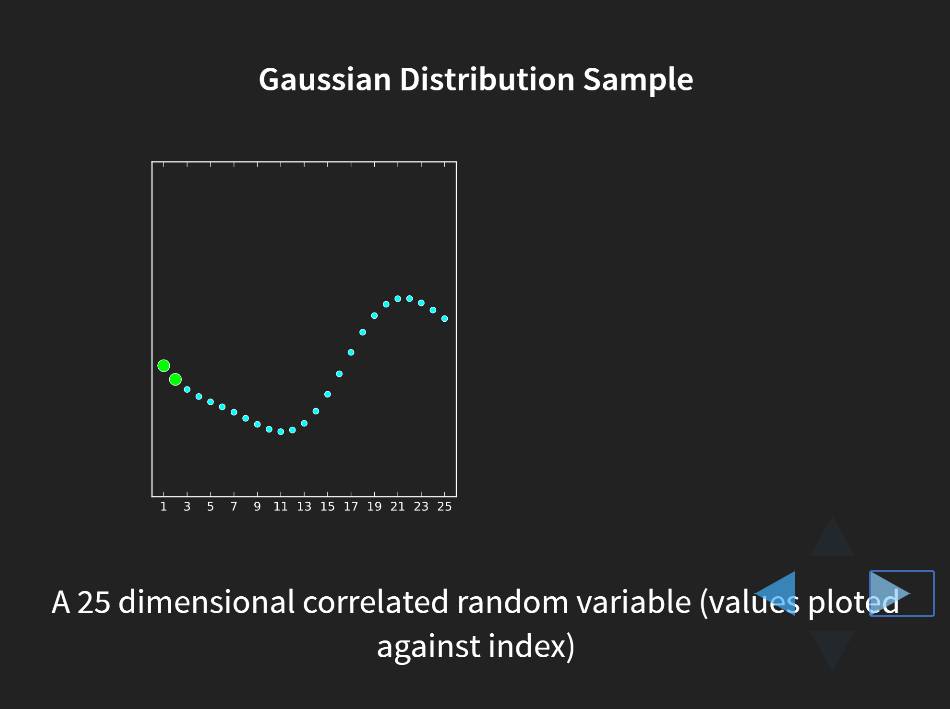 Gaussian Distribution Sample

1 3 5 7 9 11 13 15 17 19 21 23 25

A 25 dimensional correlated random variable (values ploted against index)